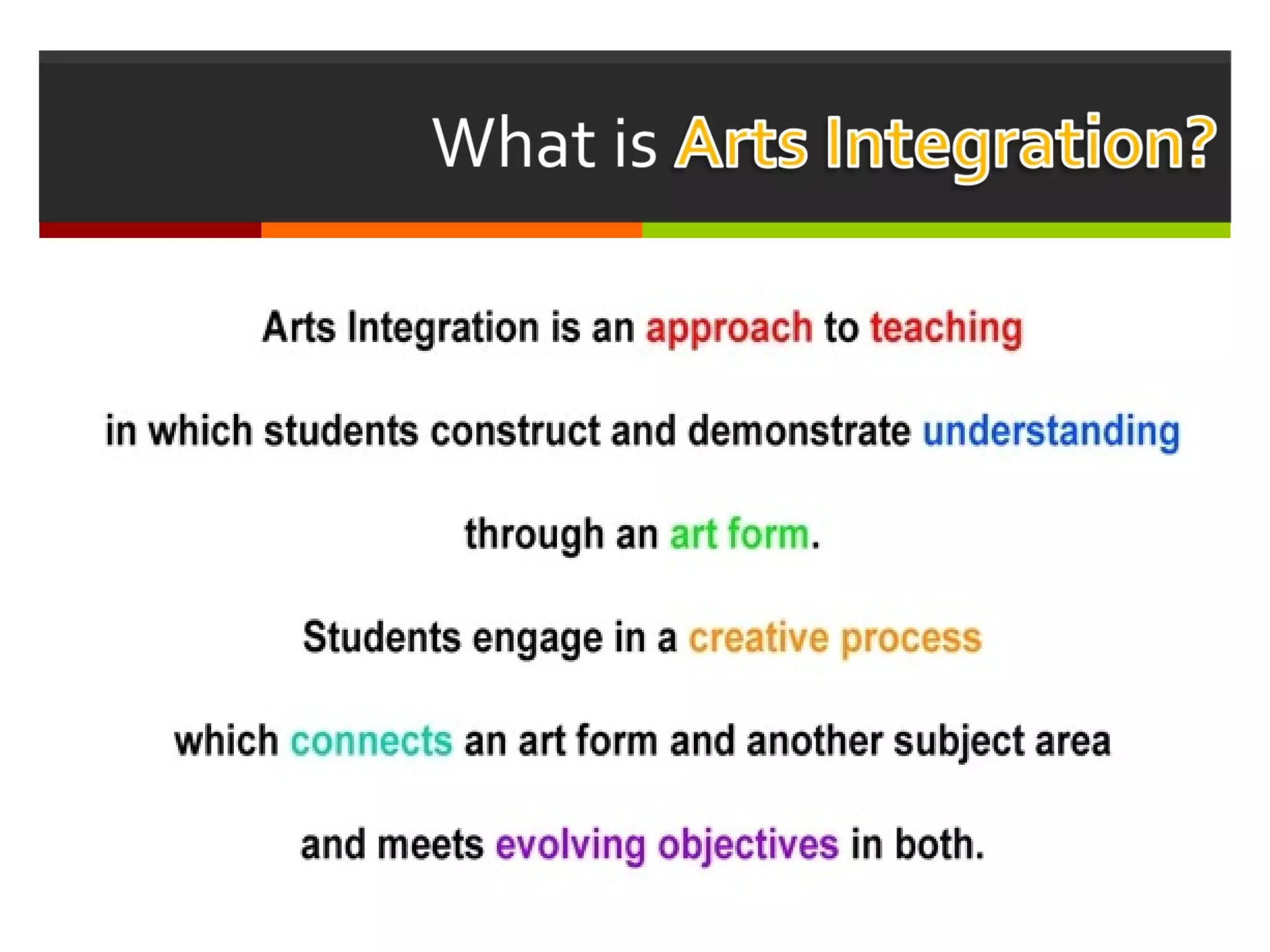 What is Arts Integration?

Arts Integration is an approach to teaching

in which students construct and demonstrate understanding

through an art form.

Students engage in a creative process

which connects an art form and another subject area

and meets evolving objectives in both.